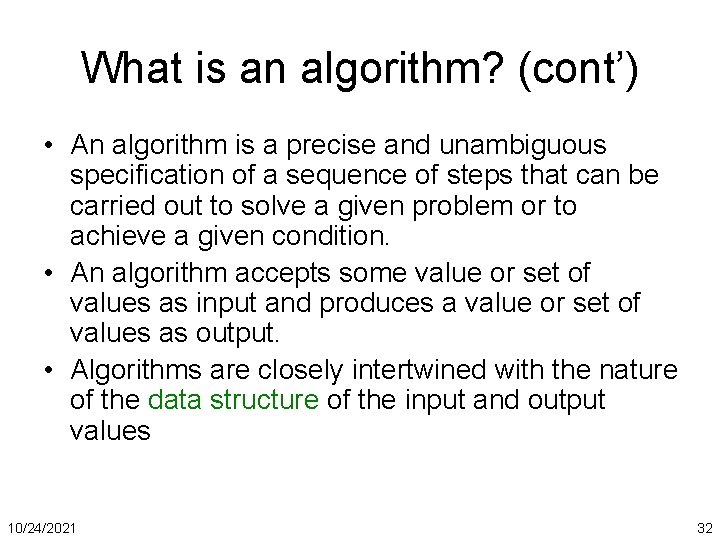 What is an algorithm? (cont’)

• An algorithm is a precise and unambiguous specification of a sequence of steps that can be carried out to solve a given problem or to achieve a given condition.
• An algorithm accepts some value or set of values as input and produces a value or set of values as output.
• Algorithms are closely intertwined with the nature of the data structure of the input and output values

10/24/2021

32